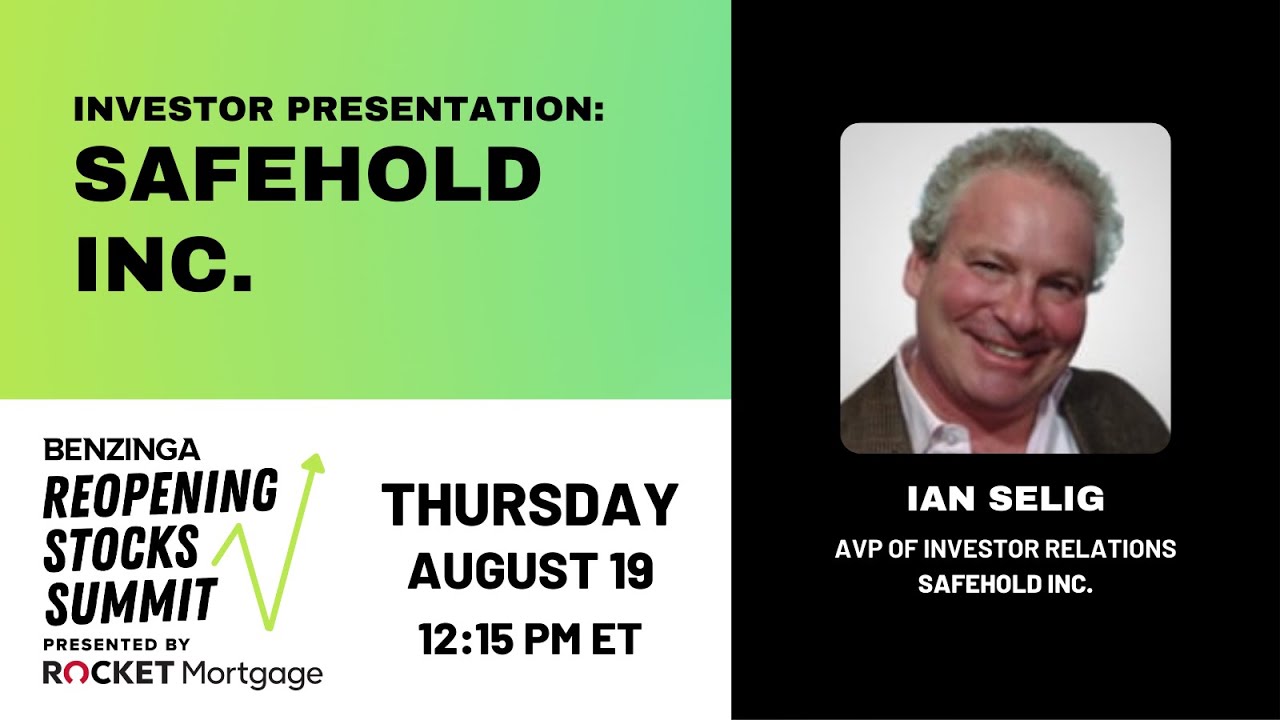 INVESTOR PRESENTATION:
SAFEHOLD INC.

BENZINGA
REOPENING STOCKS SUMMIT
PRESENTED BY
ROCKET Mortgage

THURSDAY
AUGUST 19
12:15 PM ET

IAN SELIG
AVP OF INVESTOR RELATIONS
SAFEHOLD INC.